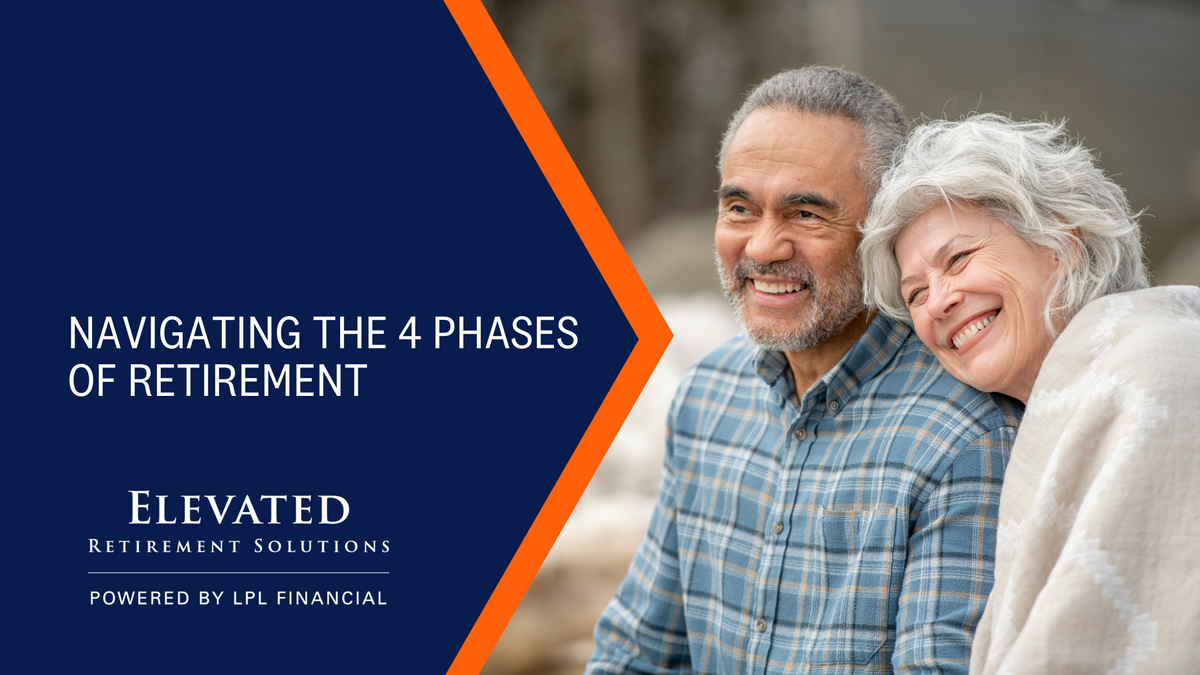 NAVIGATING THE 4 PHASES OF RETIREMENT

ELEVATED
RETIREMENT SOLUTIONS

POWERED BY LPL FINANCIAL